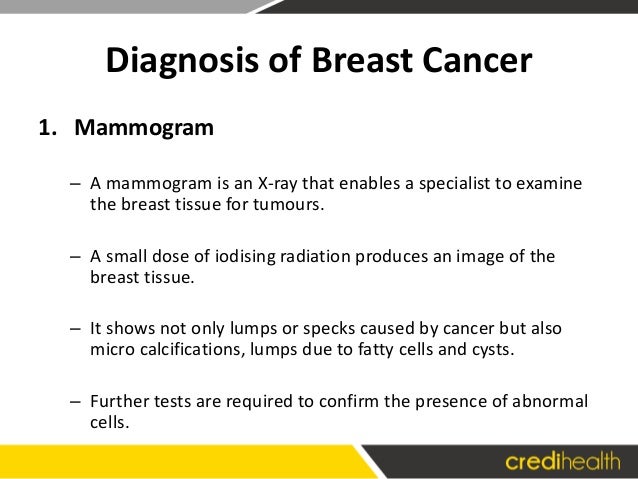 Diagnosis of Breast Cancer

1. Mammogram

– A mammogram is an X-ray that enables a specialist to examine the breast tissue for tumours.

– A small dose of iodising radiation produces an image of the breast tissue.

– It shows not only lumps or specks caused by cancer but also micro calcifications, lumps due to fatty cells and cysts.

– Further tests are required to confirm the presence of abnormal cells.

credihealth